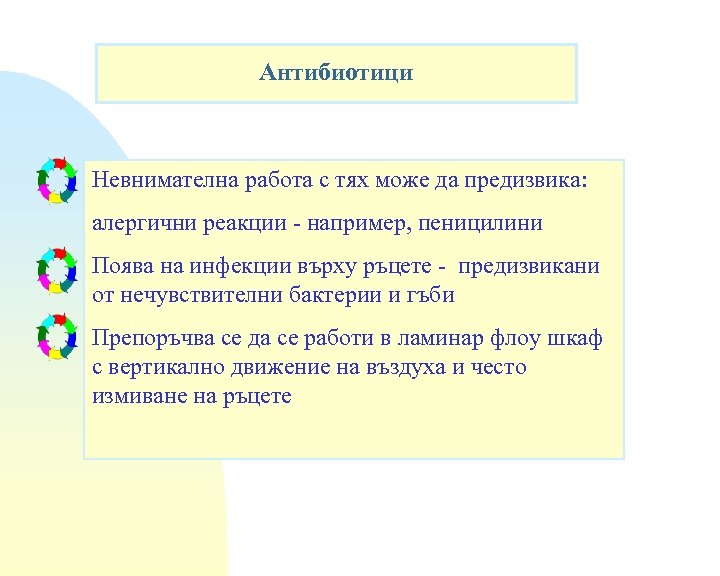 Антибиотици

Невнимателна работа с тях може да предизвика:

алергични реакции - например, пеницилини

Поява на инфекции върху ръцете - предизвикани от нечувствителни бактерии и гъби

Препоръчва се да се работи в ламинар флоу шкаф с вертикално движение на въздуха и често измиване на ръцете